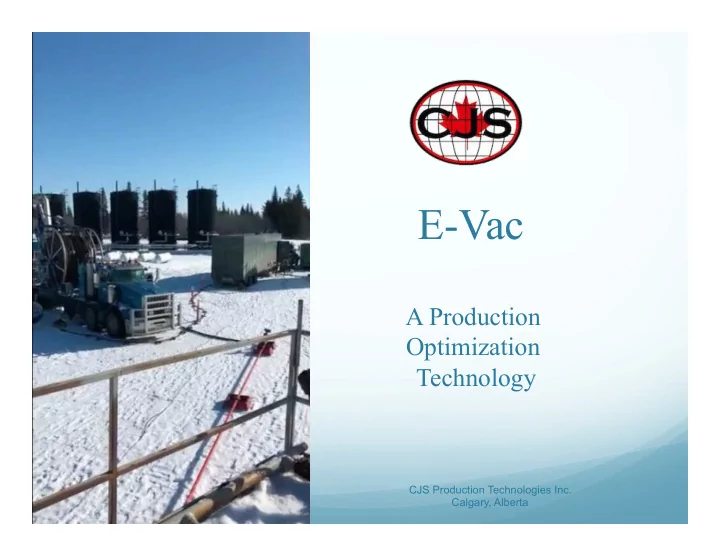 CJS

E-Vac

A Production Optimization Technology

CJS Production Technologies Inc.
Calgary, Alberta